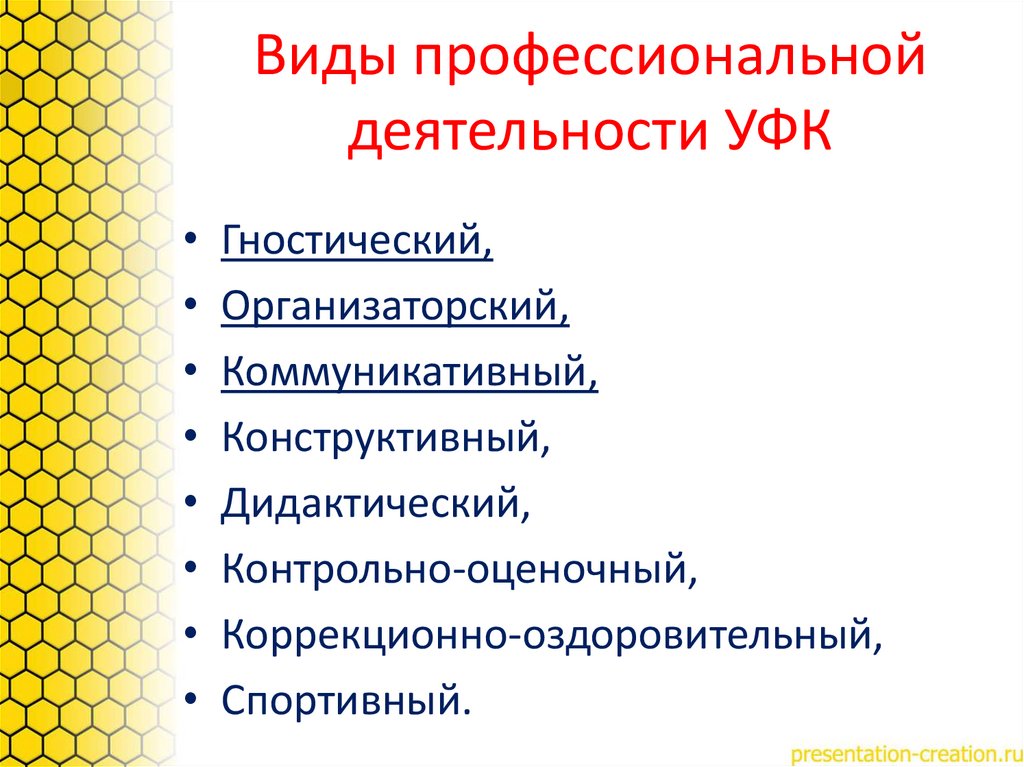 Виды профессиональной деятельности УФК

• Гностический,
• Организаторский,
• Коммуникативный,
• Конструктивный,
• Дидактический,
• Контрольно-оценочный,
• Коррекционно-оздоровительный,
• Спортивный.

presentation-creation.ru